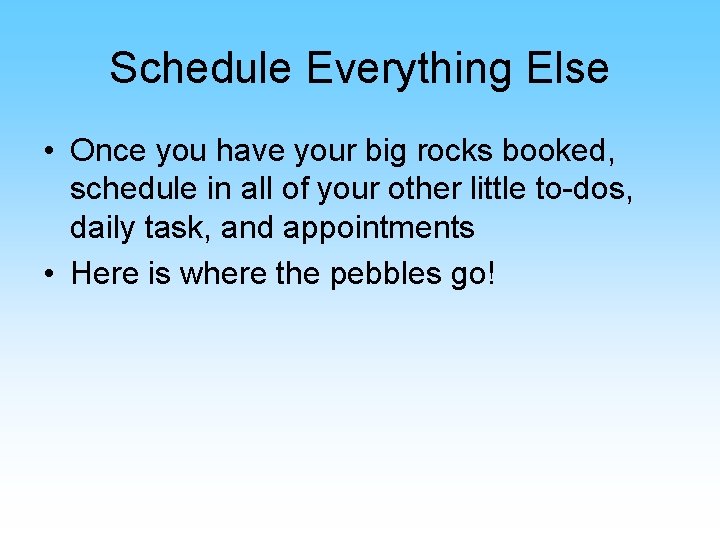 Schedule Everything Else

• Once you have your big rocks booked, schedule in all of your other little to-dos, daily task, and appointments

• Here is where the pebbles go!